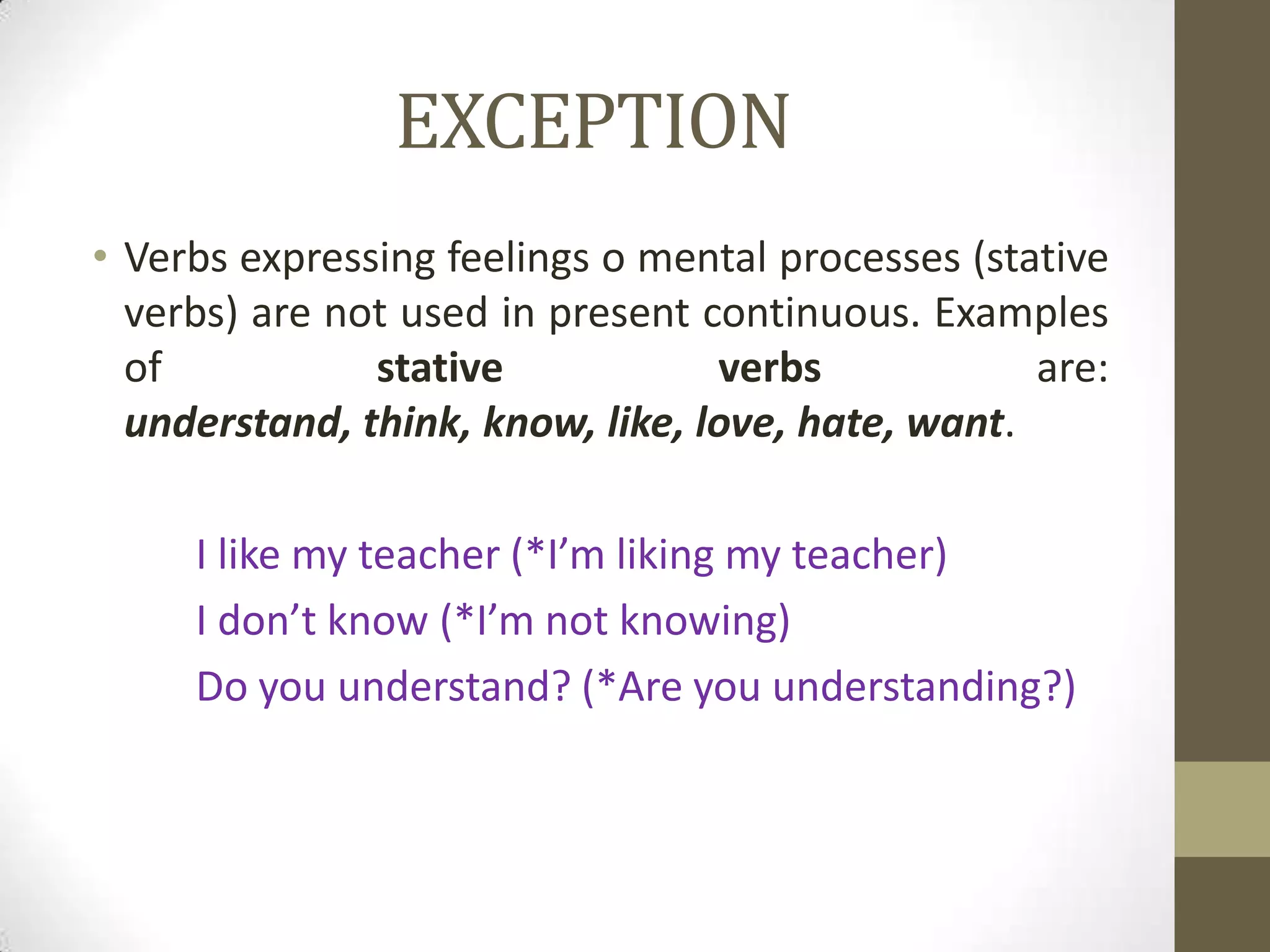 EXCEPTION

• Verbs expressing feelings o mental processes (stative verbs) are not used in present continuous. Examples of stative verbs are: understand, think, know, like, love, hate, want.

I like my teacher (*I’m liking my teacher)
I don’t know (*I’m not knowing)
Do you understand? (*Are you understanding?)